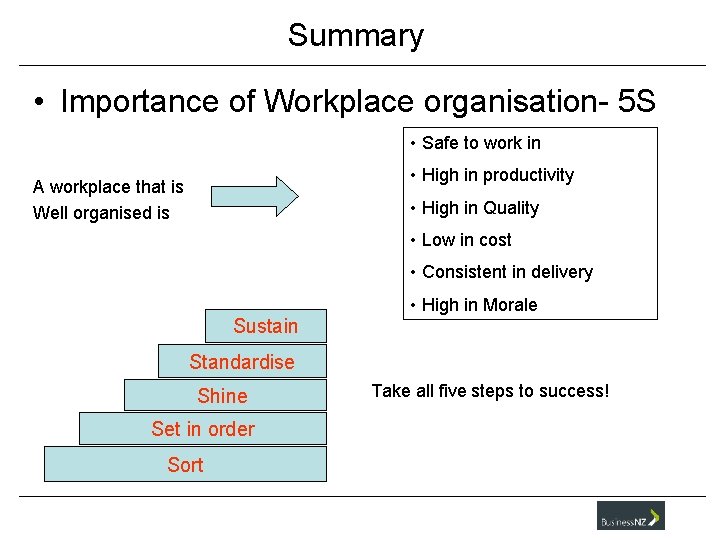 Summary

• Importance of Workplace organisation- 5S

A workplace that is Well organised is

• Safe to work in
• High in productivity
• High in Quality
• Low in cost
• Consistent in delivery
• High in Morale

Sustain
Standardise
Shine
Set in order
Sort

Take all five steps to success!

BusinessNZ